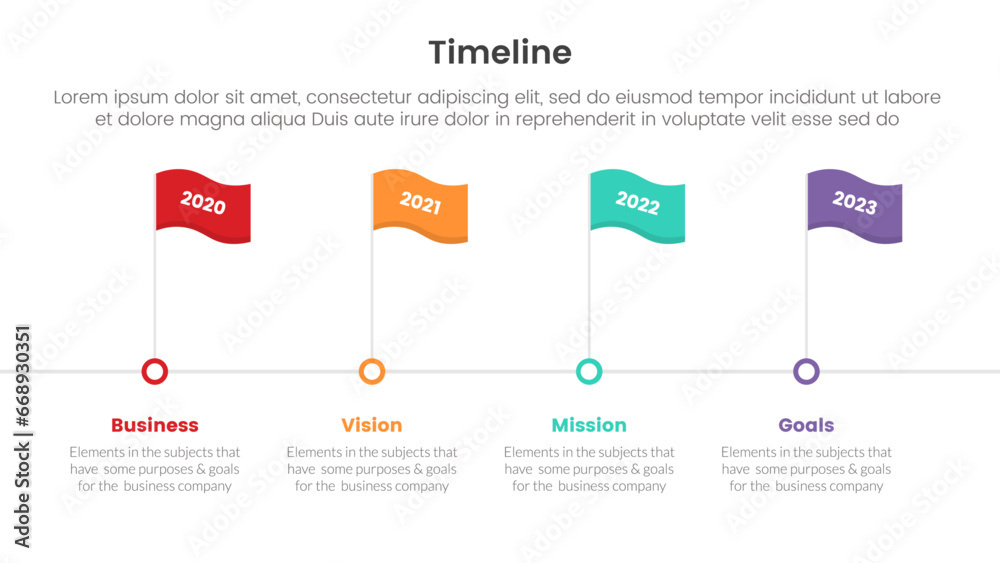 Timeline

Lorem ipsum dolor sit amet, consectetur adipiscing elit, sed do eiusmod tempor incididunt ut labore et dolore magna aliqua Duis aute irure dolor in reprehenderit in voluptate velit esse sed do

2020

2021

2022

2023

Business

Elements in the subjects that have some purposes & goals for the business company

Vision

Elements in the subjects that have some purposes & goals for the business company

Mission

Elements in the subjects that have some purposes & goals for the business company

Goals

Elements in the subjects that have some purposes & goals for the business company

Adobe Stock | #668930351